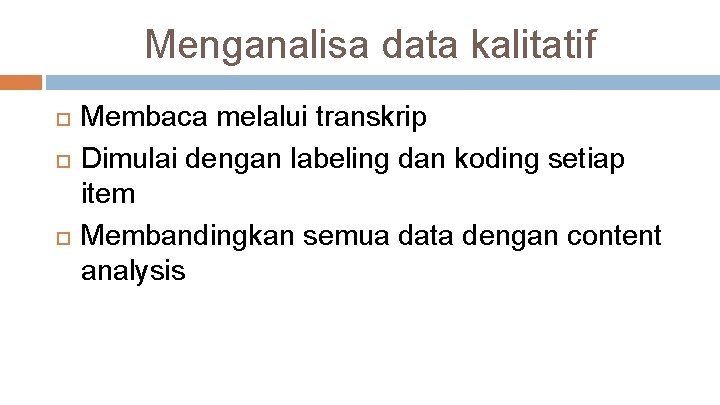 Menganalisa data kalitatif

Membaca melalui transkrip

Dimulai dengan labeling dan koding setiap item

Membandingkan semua data dengan content analysis